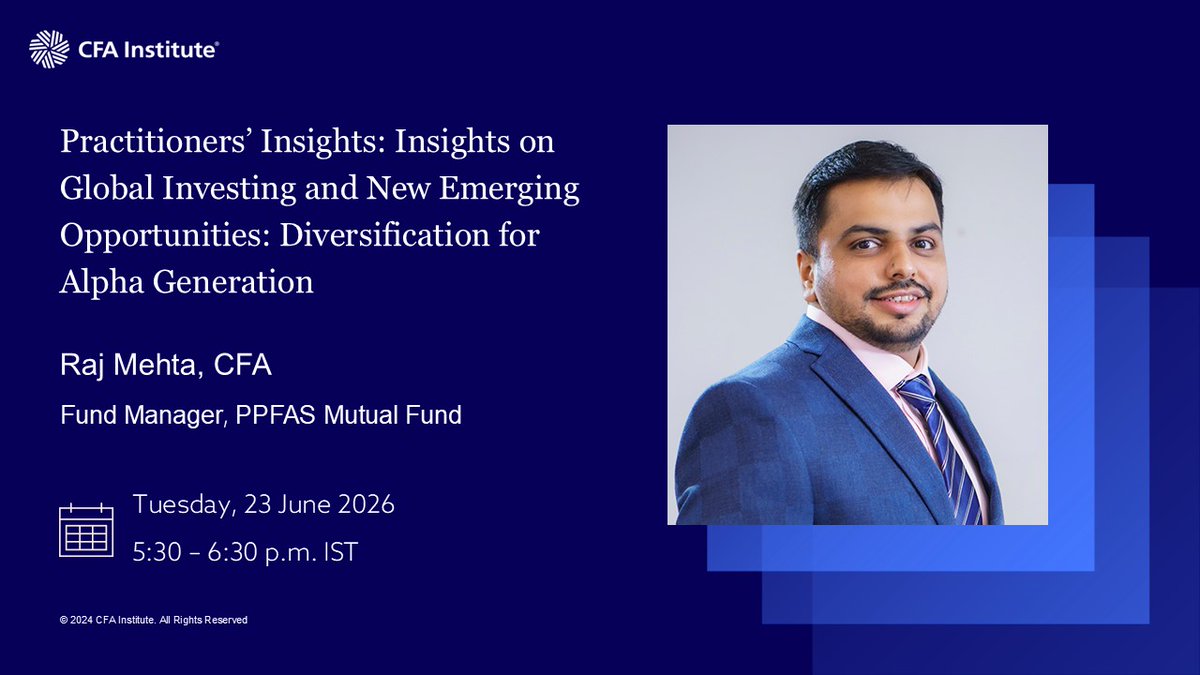 CFA Institute®

Practitioners' Insights: Insights on Global Investing and New Emerging Opportunities: Diversification for Alpha Generation

Raj Mehta, CFA

Fund Manager, PPFAS Mutual Fund

Tuesday, 23 June 2026

5:30 – 6:30 p.m. IST

© 2024 CFA Institute. All Rights Reserved